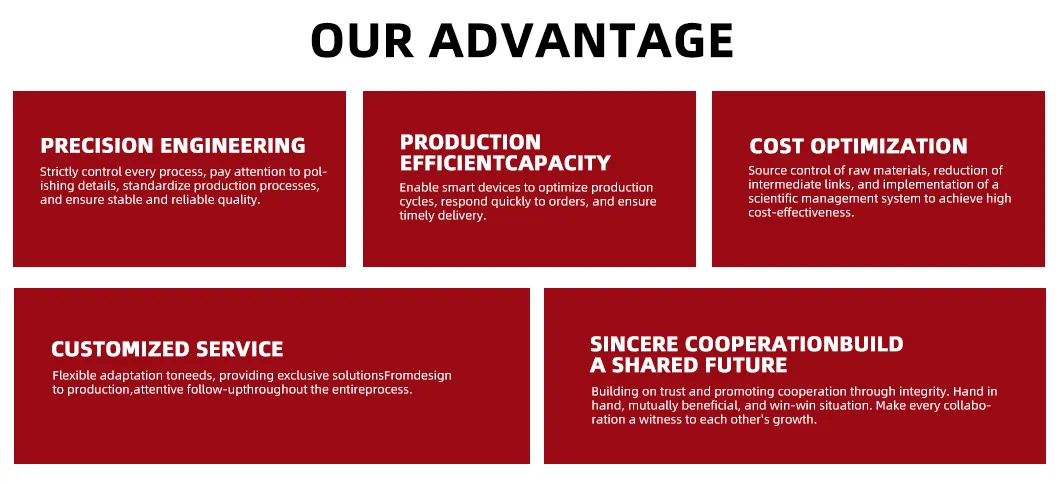 OUR ADVANTAGE

PRECISION ENGINEERING

Strictly control every process, pay attention to polishing details, standardize production processes, and ensure stable and reliable quality.

PRODUCTION EFFICIENTCAPACITY

Enable smart devices to optimize production cycles, respond quickly to orders, and ensure timely delivery.

COST OPTIMIZATION

Source control of raw materials, reduction of intermediate links, and implementation of a scientific management system to achieve high cost-effectiveness.

CUSTOMIZED SERVICE

Flexible adaptation toneeds, providing exclusive solutionsFromdesign to production,attentive follow-upthroughout the entireprocess.

SINCERE COOPERATIONBUILD A SHARED FUTURE

Building on trust and promoting cooperation through integrity. Hand in hand, mutually beneficial, and win-win situation. Make every collaboration a witness to each other's growth.